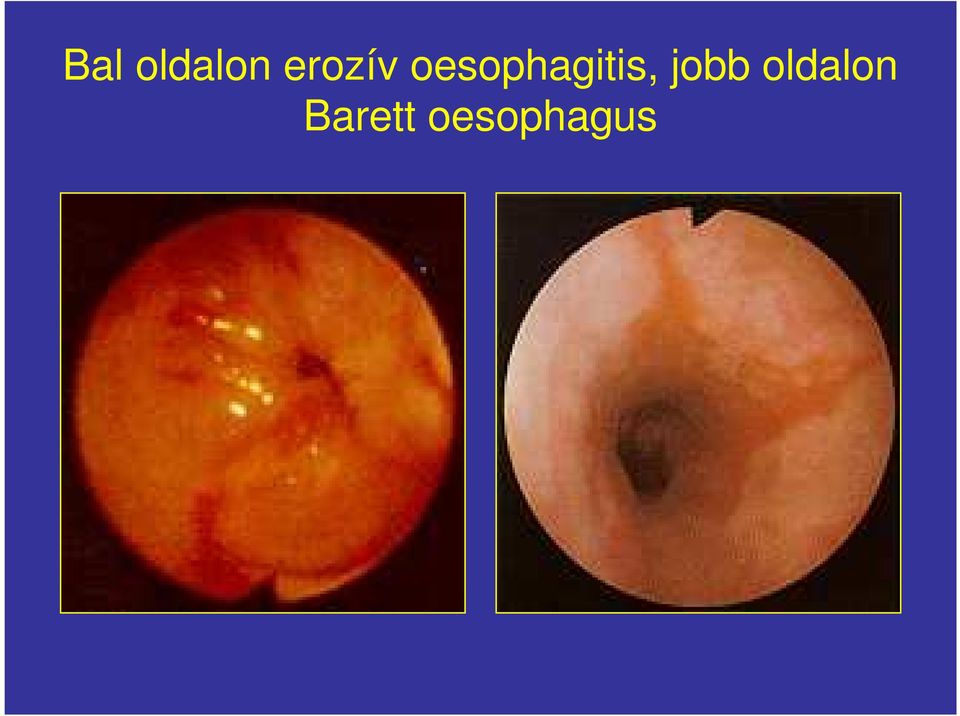 Bal oldalon erozív oesophagitis, jobb oldalon Barett oesophagus